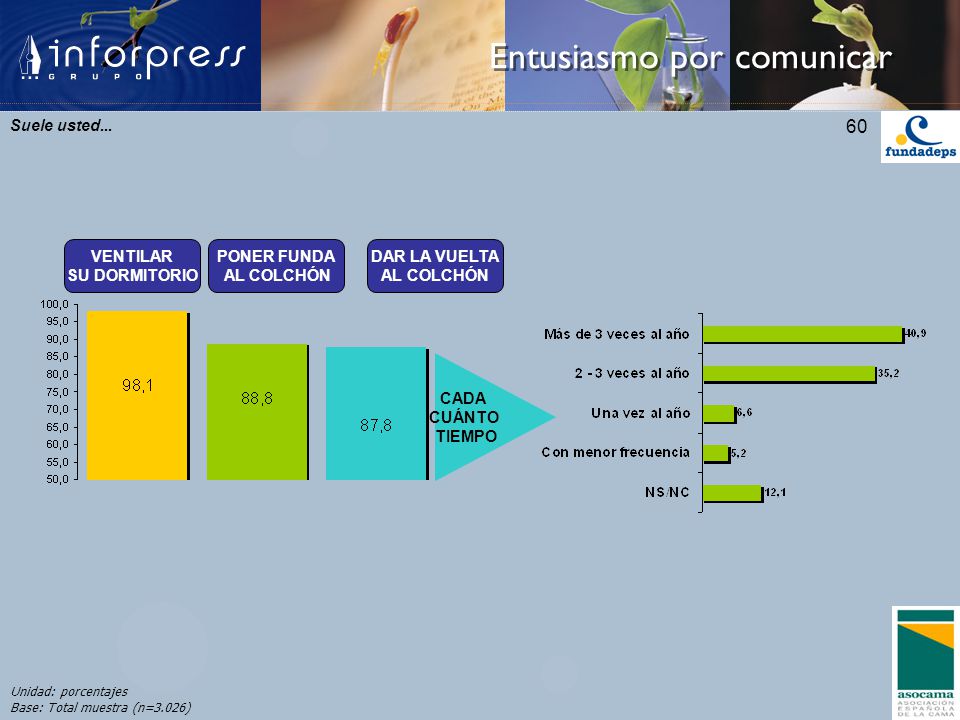 inforpress
GRUPO

Entusiasmo por comunicar

Suele usted...

60

fundadeps

VENTILAR SU DORMITORIO

PONER FUNDA AL COLCHÓN

DAR LA VUELTA AL COLCHÓN

100,0
95,0
90,0
85,0
80,0
75,0
70,0
65,0
60,0
55,0
50,0

98,1

88,8

87,8

CADA CUÁNTO TIEMPO

Más de 3 veces al año 40,9
2 - 3 veces al año 35,2
Una vez al año 6,6
Con menor frecuencia 5,2
NS/NC 12,1

Unidad: porcentajes
Base: Total muestra (n=3.026)

asocama
ASOCIACIÓN ESPAÑOLA DE LA CAMA